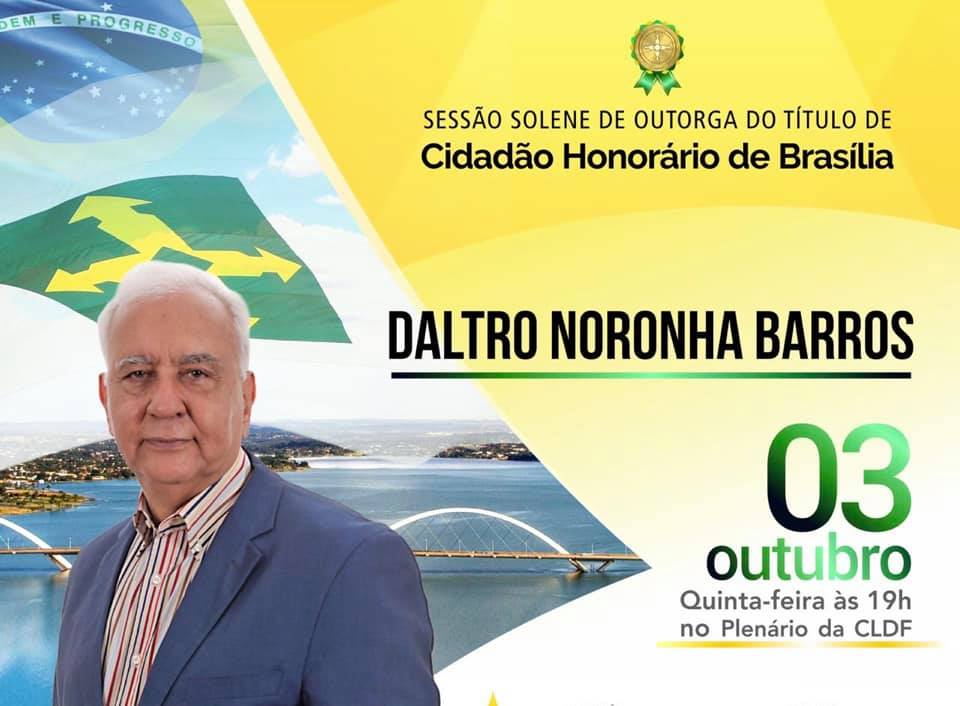 DEM E PROGRESSO

SESSÃO SOLENE DE OUTORGA DO TÍTULO DE
Cidadão Honorário de Brasília

DALTRO NORONHA BARROS

03
outubro
Quinta-feira às 19h
no Plenário da CLDF